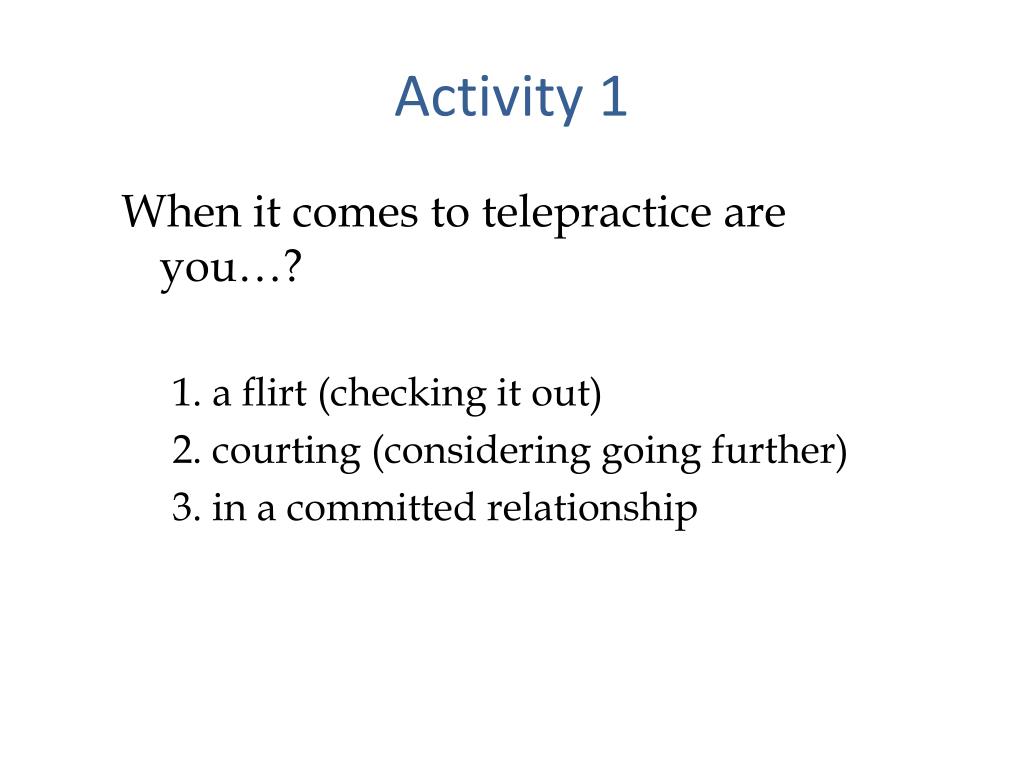 Activity 1

When it comes to telepractice are you…?

1. a flirt (checking it out)
2. courting (considering going further)
3. in a committed relationship